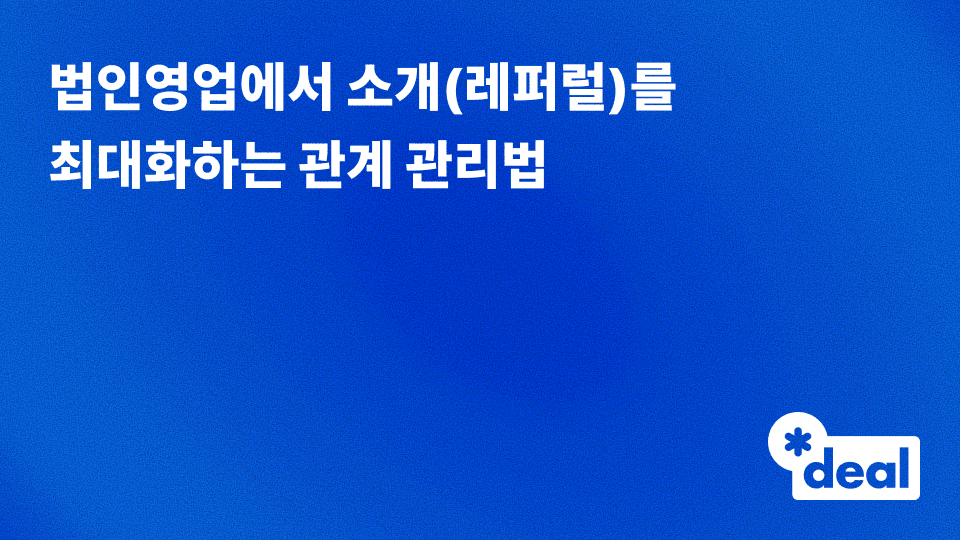 법인영업에서 소개(레퍼럴)를
최대화하는 관계 관리법

*deal